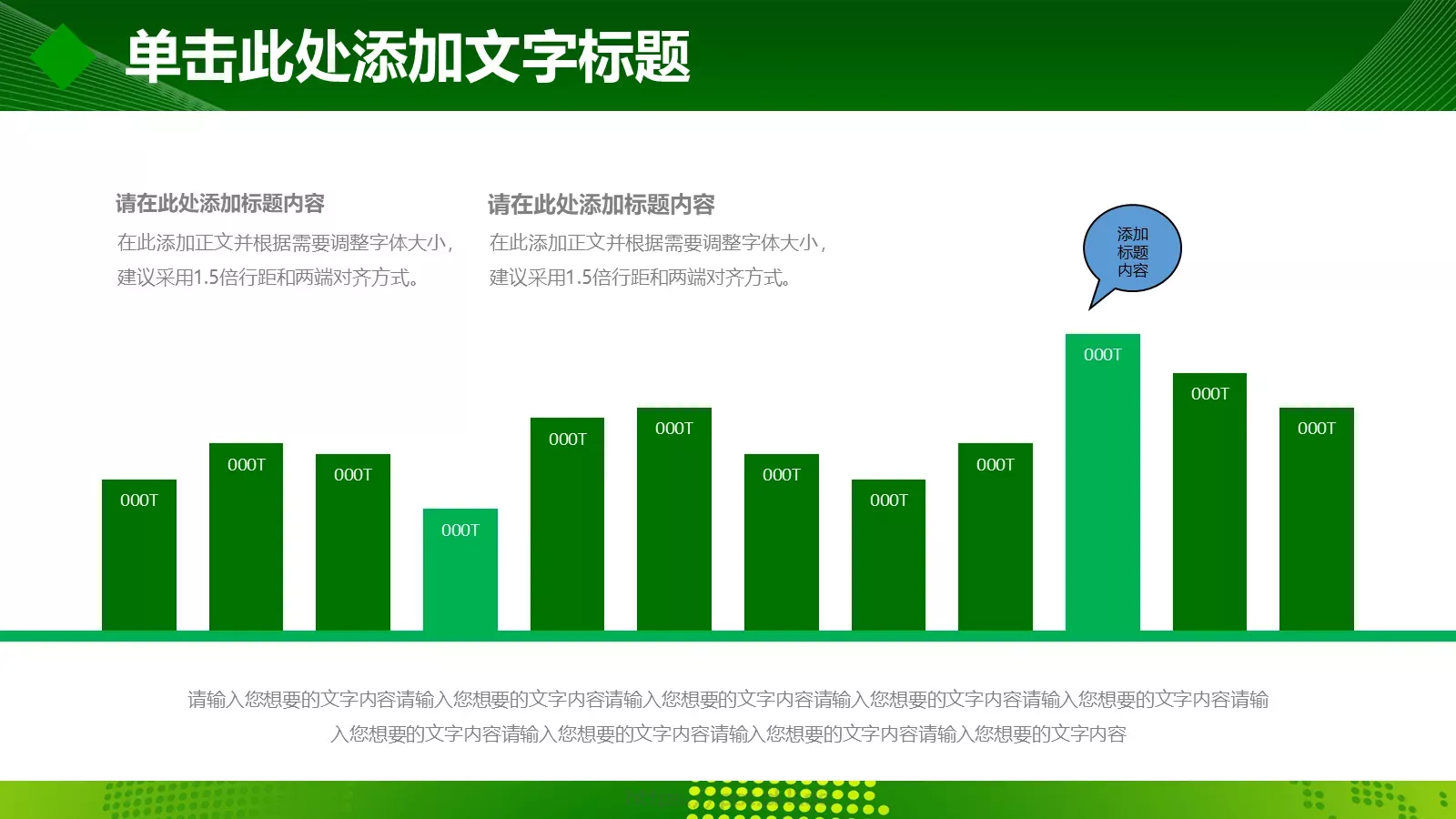 单击此处添加文字标题

请在此处添加标题内容

在此添加正文并根据需要调整字体大小，建议采用1.5倍行距和两端对齐方式。

请在此处添加标题内容

在此添加正文并根据需要调整字体大小，建议采用1.5倍行距和两端对齐方式。

添加标题内容

000T

000T

000T

000T

000T

000T

000T

000T

000T

000T

000T

000T

请输入您想要的文字内容请输入您想要的文字内容请输入您想要的文字内容请输入您想要的文字内容请输入您想要的文字内容请输入您想要的文字内容请输入您想要的文字内容请输入您想要的文字内容请输入您想要的文字内容